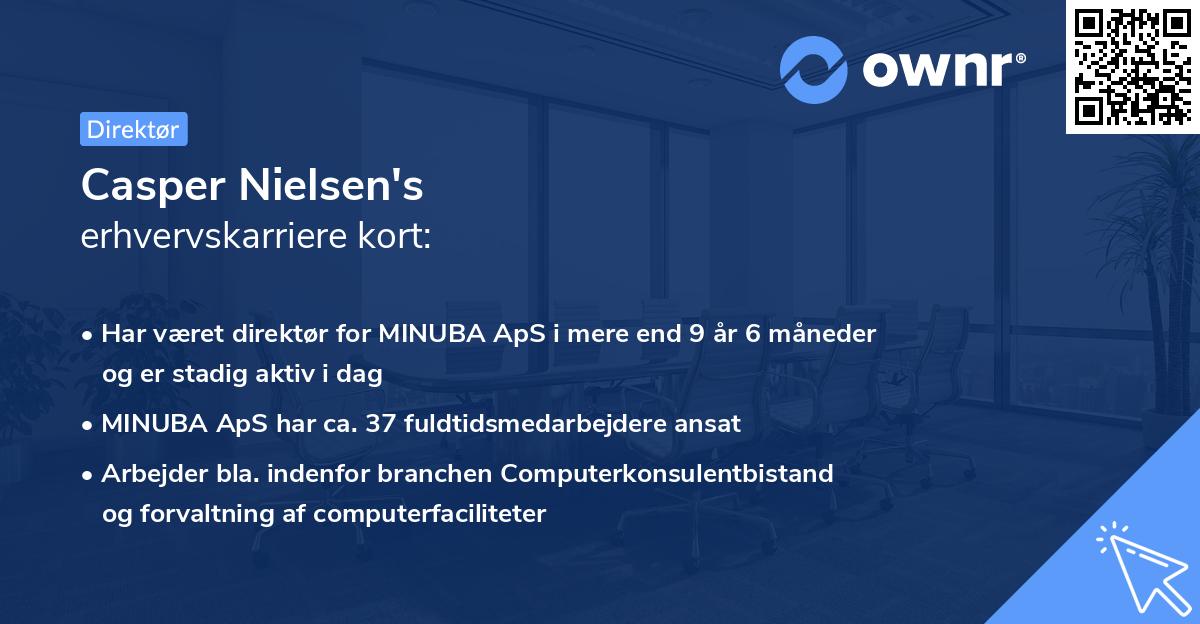 ownr®

Direktør

Casper Nielsen's
erhvervskarriere kort:

• Har været direktør for MINUBA ApS i mere end 9 år 6 måneder og er stadig aktiv i dag
• MINUBA ApS har ca. 37 fuldtidsmedarbejdere ansat
• Arbejder bla. indenfor branchen Computerkonsulentbistand og forvaltning af computerfaciliteter